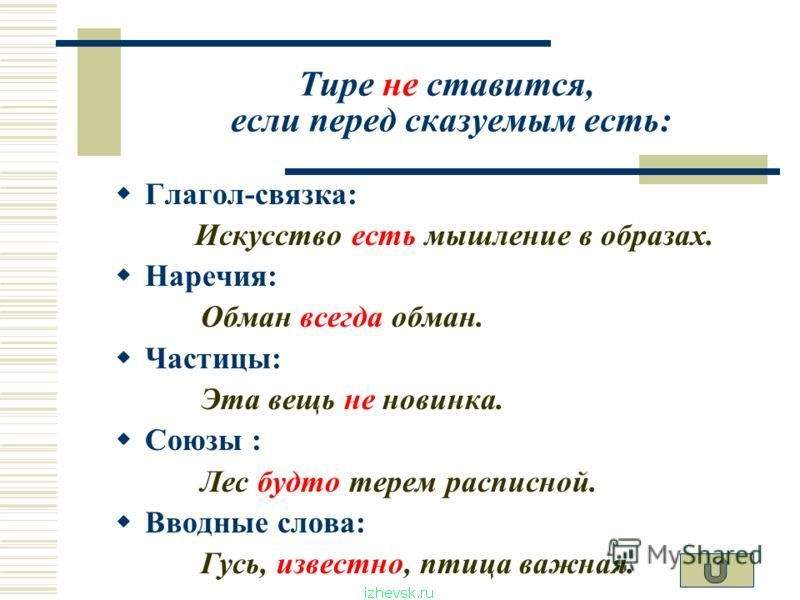 Тире не ставится,
если перед сказуемым есть:

Глагол-связка:

Искусство есть мышление в образах.

Наречия:

Обман всегда обман.

Частицы:

Эта вещь не новинка.

Союзы :

Лес будто терем расписной.

Вводные слова:

Гусь, известно, птица важная.

MyShared

izhevsk.ru